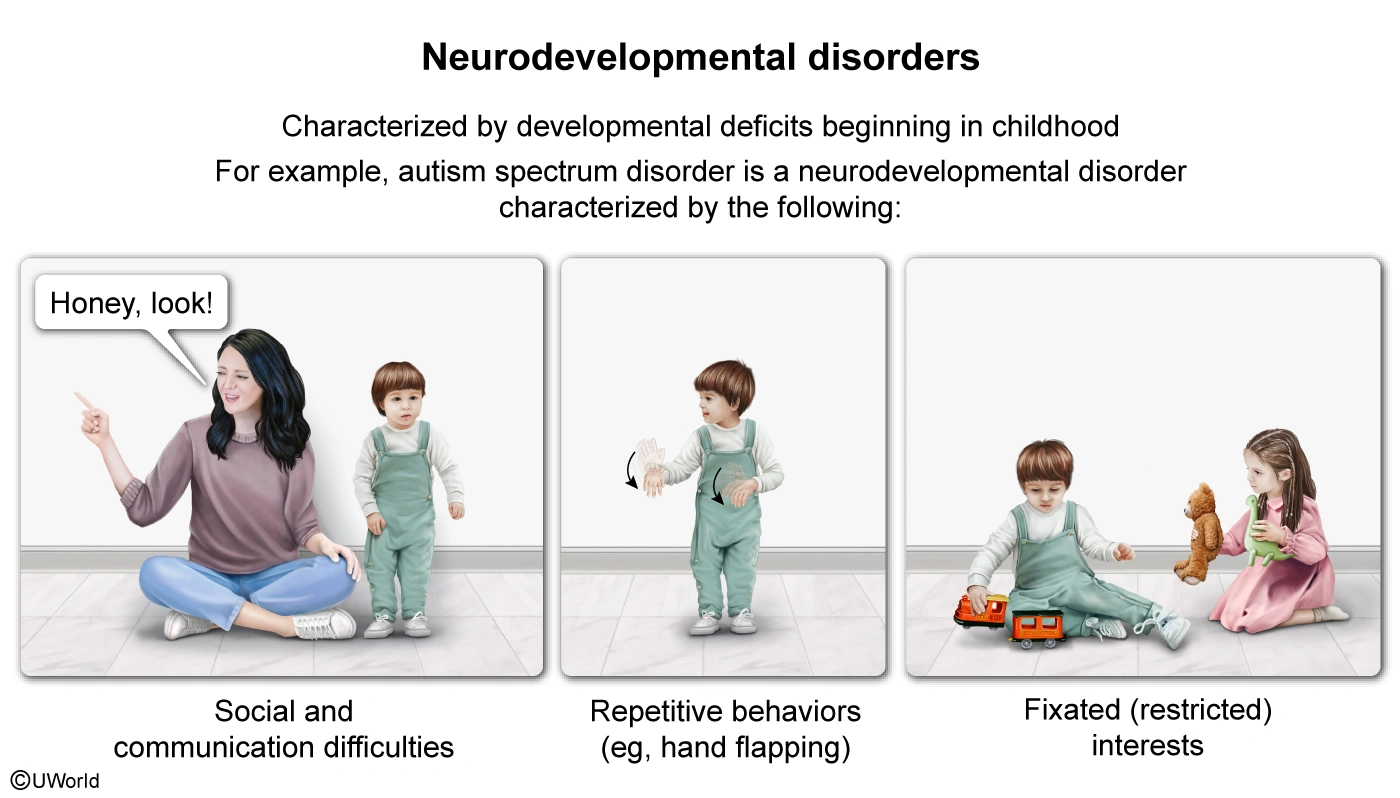 Neurodevelopmental disorders

Characterized by developmental deficits beginning in childhood

For example, autism spectrum disorder is a neurodevelopmental disorder characterized by the following:

Honey, look!

Social and communication difficulties

Repetitive behaviors (eg, hand flapping)

Fixated (restricted) interests

©UWorld